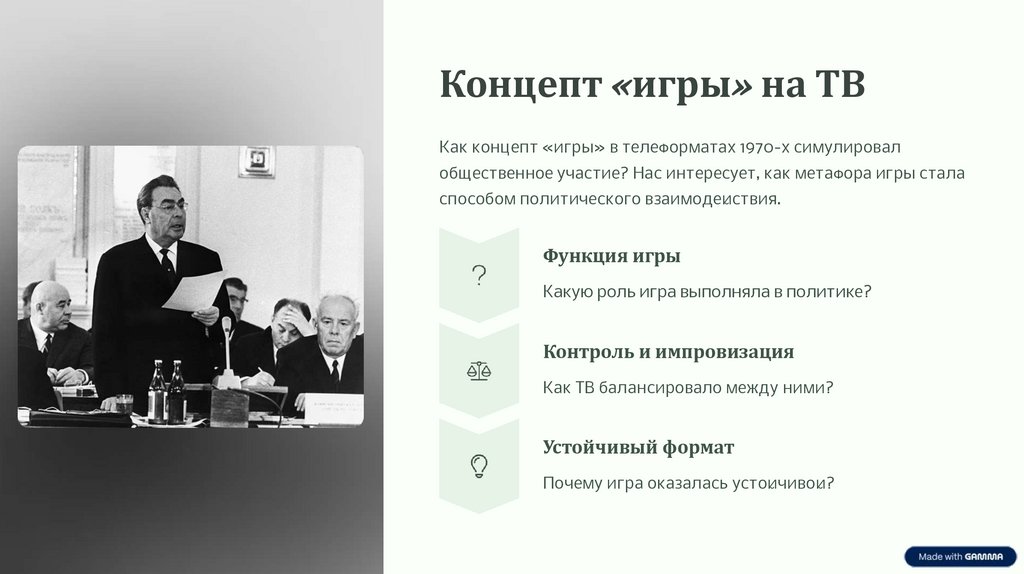 Концепт «игры» на ТВ

Как концепт «игры» в телеформатах 1970-х симулировал общественное участие? Нас интересует, как метафора игры стала способом политического взаимодеиствия.

?

Функция игры

Какую роль игра выполняла в политике?

Контроль и импровизация

Как ТВ балансировало между ними?

Устойчивый формат

Почему игра оказалась устоичивои?

Made with GAMMA